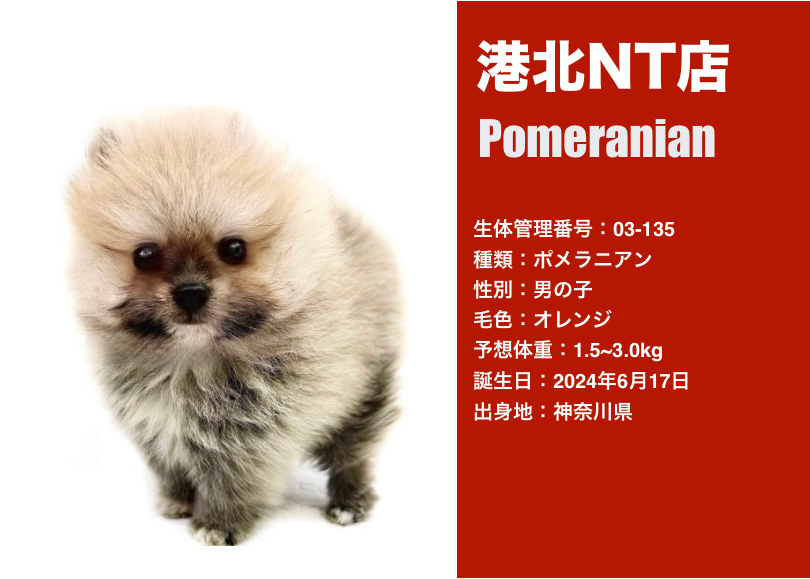 港北NT店

Pomeranian

生体管理番号：03-135
種類：ポメラニアン
性別：男の子
毛色：オレンジ
予想体重：1.5~3.0kg
誕生日：2024年6月17日
出身地：神奈川県